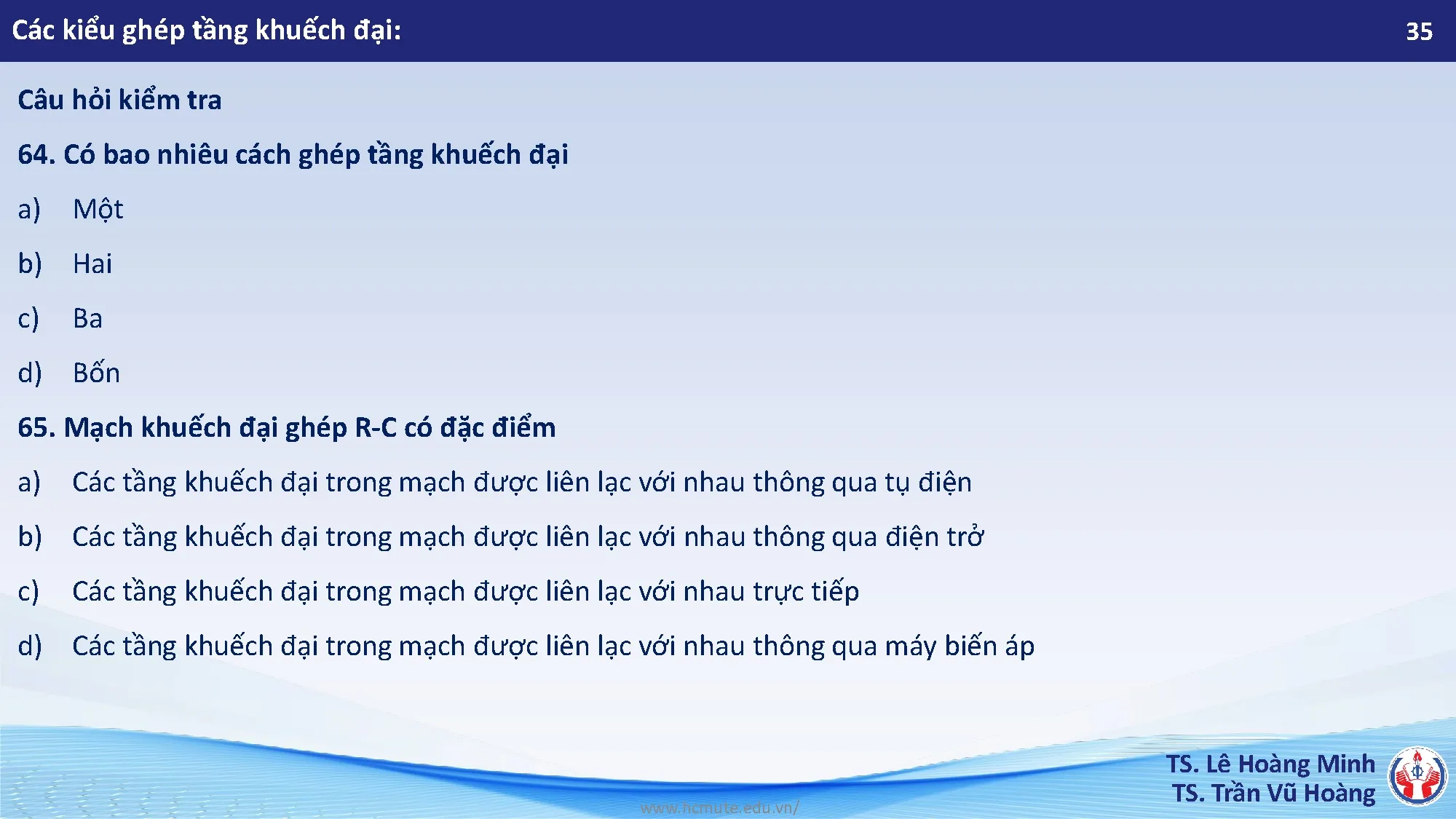 Các kiểu ghép tầng khuếch đại: 35

Câu hỏi kiểm tra

64. Có bao nhiêu cách ghép tầng khuếch đại

a) Một

b) Hai

c) Ba

d) Bốn

65. Mạch khuếch đại ghép R-C có đặc điểm

a) Các tầng khuếch đại trong mạch được liên lạc với nhau thông qua tụ điện

b) Các tầng khuếch đại trong mạch được liên lạc với nhau thông qua điện trở

c) Các tầng khuếch đại trong mạch được liên lạc với nhau trực tiếp

d) Các tầng khuếch đại trong mạch được liên lạc với nhau thông qua máy biến áp

www.hcmute.edu.vn/

TS. Lê Hoàng Minh
TS. Trần Vũ Hoàng